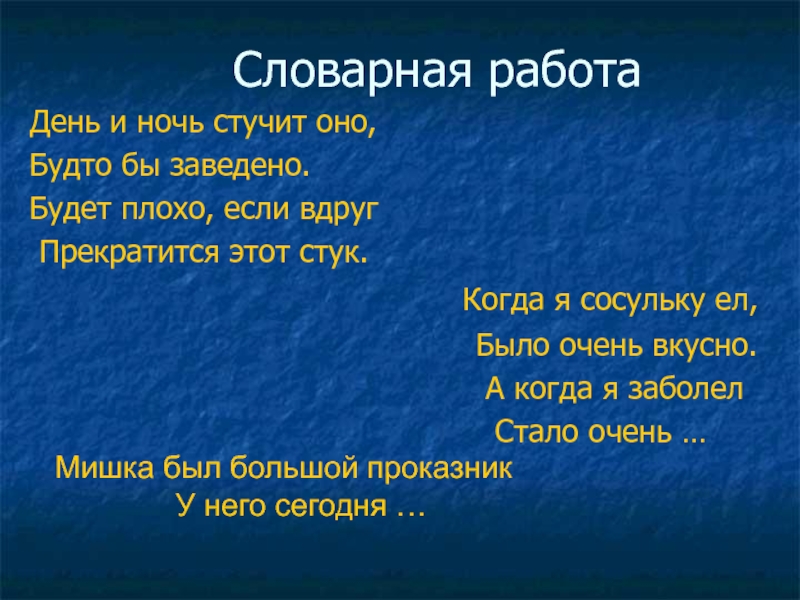 Словарная работа

День и ночь стучит оно,
Будто бы заведено.
Будет плохо, если вдруг
Прекратится этот стук.

Когда я сосульку ел,
Было очень вкусно.
А когда я заболел
Стало очень …

Мишка был большой проказник
У него сегодня …